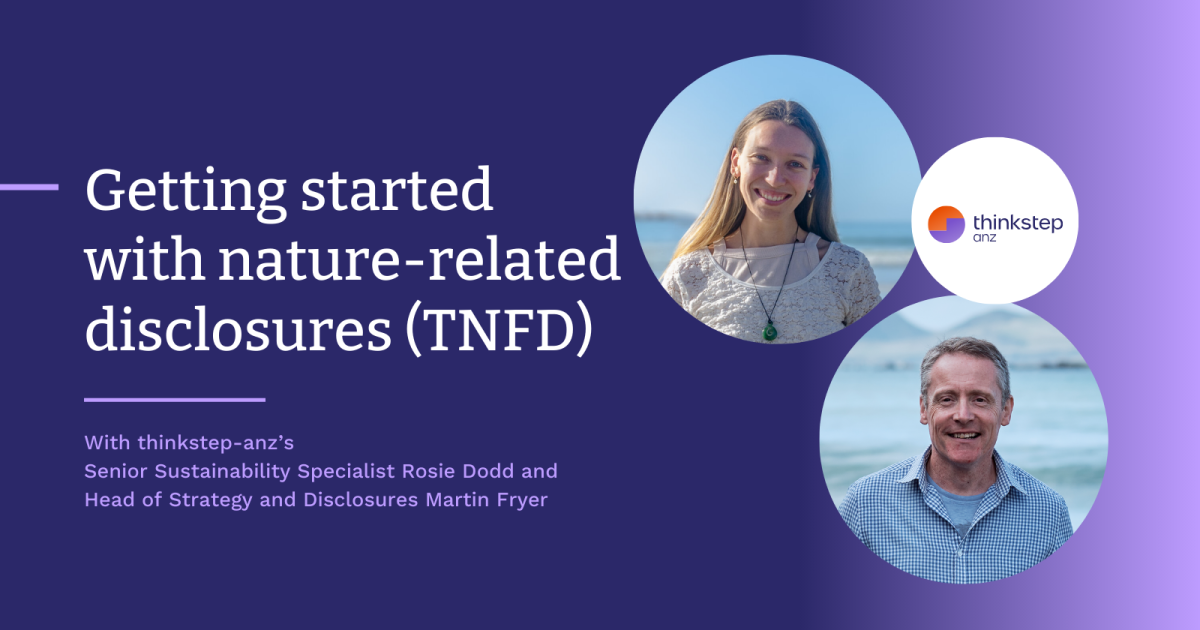 Getting started with nature-related disclosures (TNFD)

With thinkstep-anz's
Senior Sustainability Specialist Rosie Dodd and
Head of Strategy and Disclosures Martin Fryer

thinkstep
anz